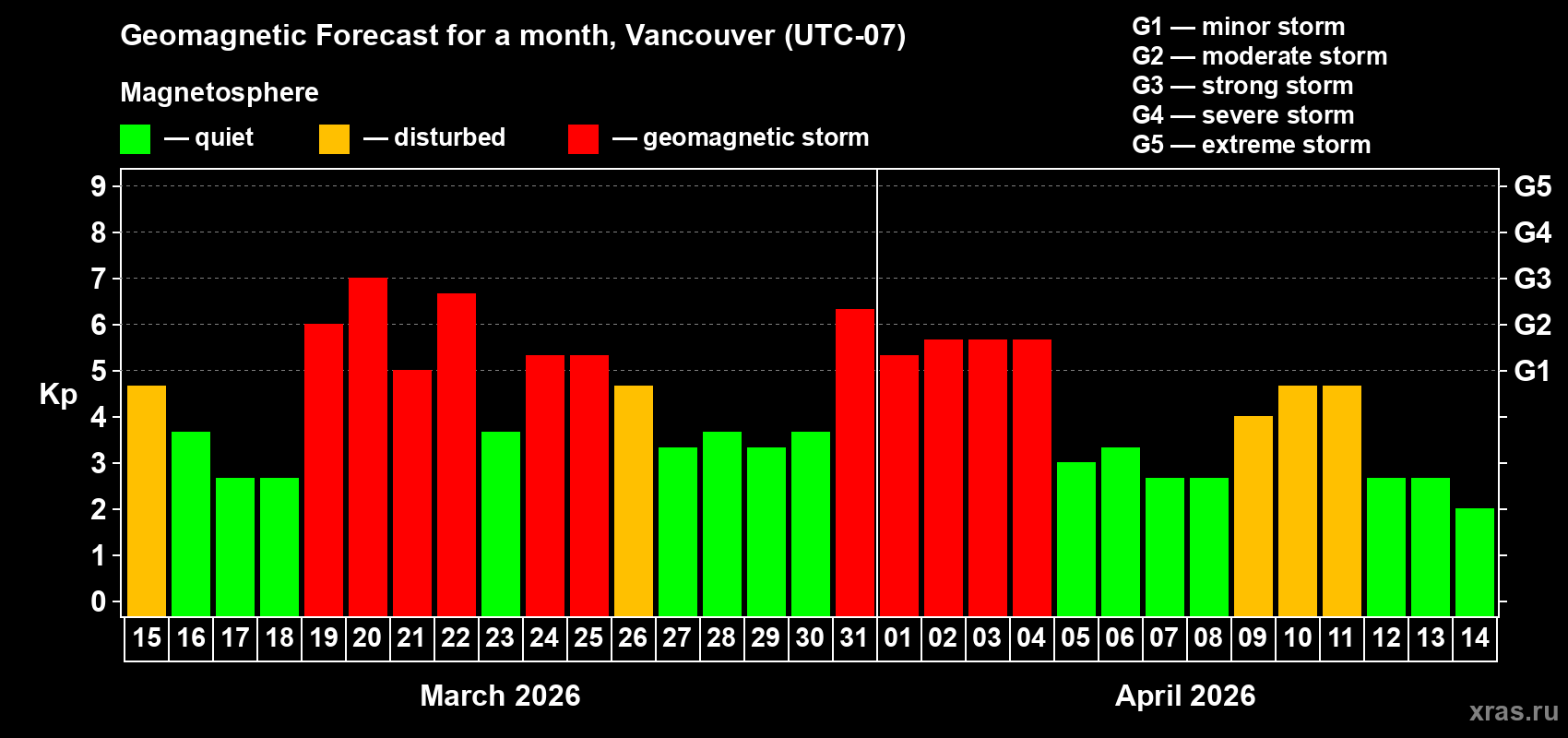 Geomagnetic Forecast for a month, Vancouver (UTC-07)

Magnetosphere

— quiet — disturbed — geomagnetic storm

G1 — minor storm
G2 — moderate storm
G3 — strong storm
G4 — severe storm
G5 — extreme storm

Kp

9
8
7
6
5
4
3
2
1
0

G5
G4
G3
G2
G1

15 16 17 18 19 20 21 22 23 24 25 26 27 28 29 30 31 01 02 03 04 05 06 07 08 09 10 11 12 13 14

March 2026

April 2026

xras.ru